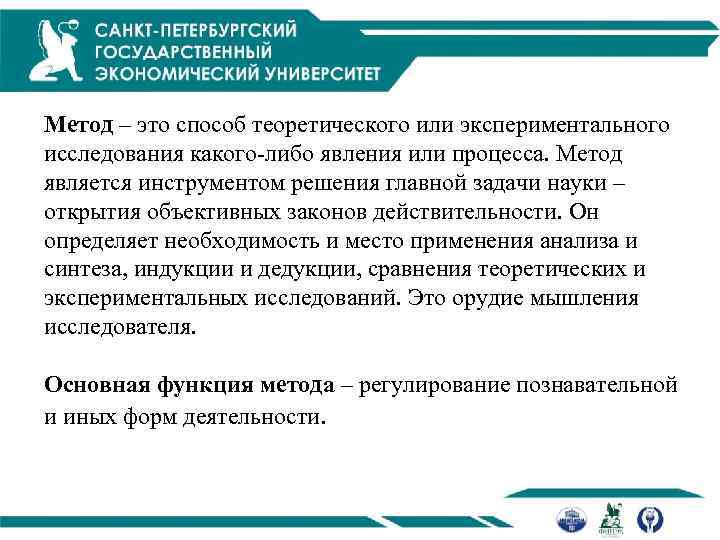 САНКТ-ПЕТЕРБУРГСКИЙ ГОСУДАРСТВЕННЫЙ ЭКОНОМИЧЕСКИЙ УНИВЕРСИТЕТ

Метод – это способ теоретического или экспериментального исследования какого-либо явления или процесса. Метод является инструментом решения главной задачи науки – открытия объективных законов действительности. Он определяет необходимость и место применения анализа и синтеза, индукции и дедукции, сравнения теоретических и экспериментальных исследований. Это орудие мышления исследователя.

Основная функция метода – регулирование познавательной и иных форм деятельности.